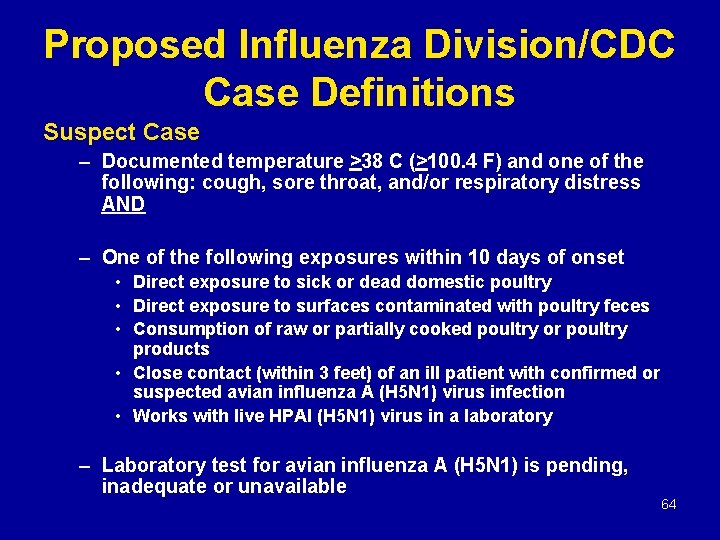 Proposed Influenza Division/CDC Case Definitions

Suspect Case

– Documented temperature $\geq$38 C ($\geq$100.4 F) and one of the following: cough, sore throat, and/or respiratory distress AND

– One of the following exposures within 10 days of onset

• Direct exposure to sick or dead domestic poultry
• Direct exposure to surfaces contaminated with poultry feces
• Consumption of raw or partially cooked poultry or poultry products
• Close contact (within 3 feet) of an ill patient with confirmed or suspected avian influenza A (H5N1) virus infection
• Works with live HPAI (H5N1) virus in a laboratory

– Laboratory test for avian influenza A (H5N1) is pending, inadequate or unavailable

64